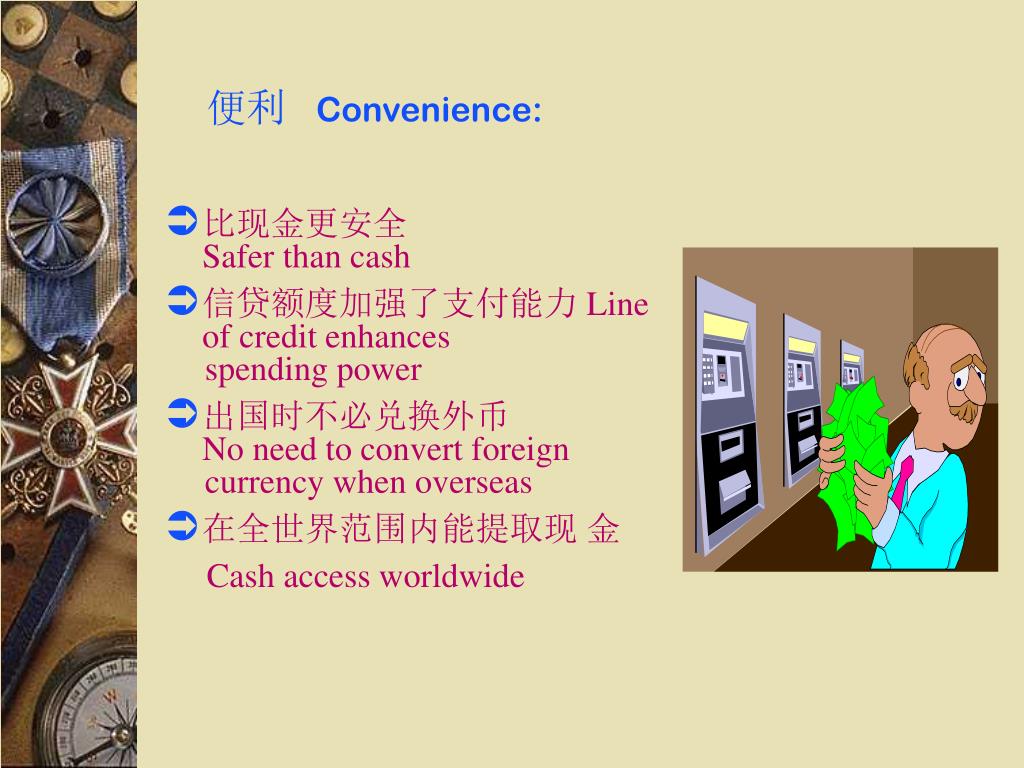 便利 Convenience:

➲比现金更安全
Safer than cash

➲信贷额度加强了支付能力 Line of credit enhances spending power

➲出国时不必兑换外币
No need to convert foreign currency when overseas

➲在全世界范围内能提取现 金
Cash access worldwide